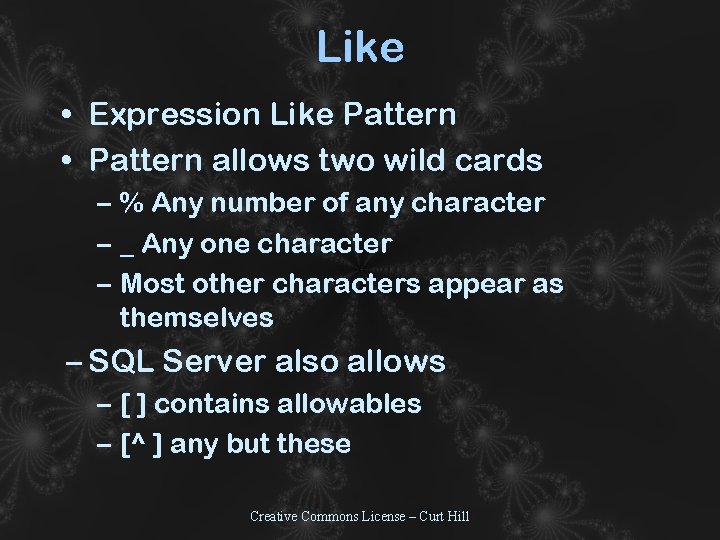 Like

• Expression Like Pattern
• Pattern allows two wild cards
– % Any number of any character
– _ Any one character
– Most other characters appear as themselves
– SQL Server also allows
– [ ] contains allowables
– [^ ] any but these

Creative Commons License – Curt Hill